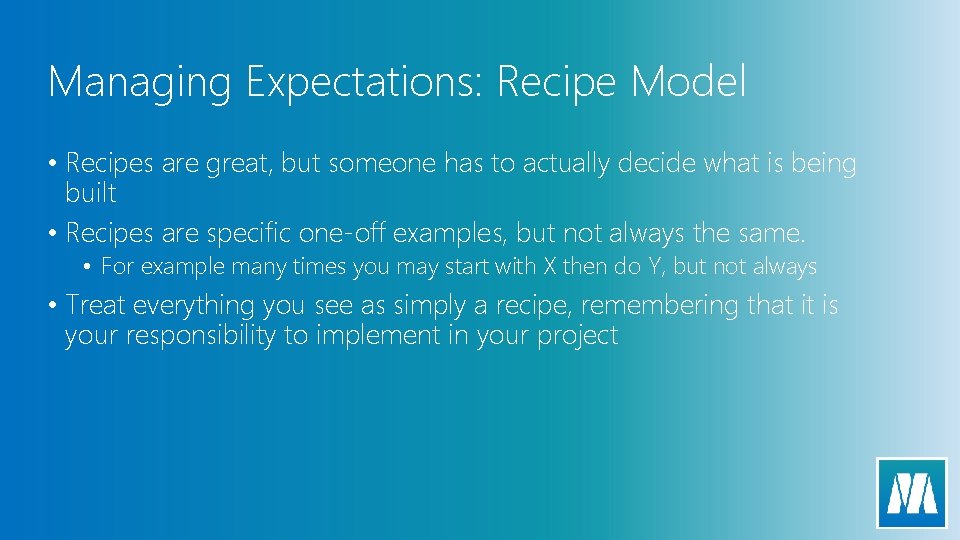 Managing Expectations: Recipe Model

• Recipes are great, but someone has to actually decide what is being built

• Recipes are specific one-off examples, but not always the same.

• For example many times you may start with X then do Y, but not always

• Treat everything you see as simply a recipe, remembering that it is your responsibility to implement in your project